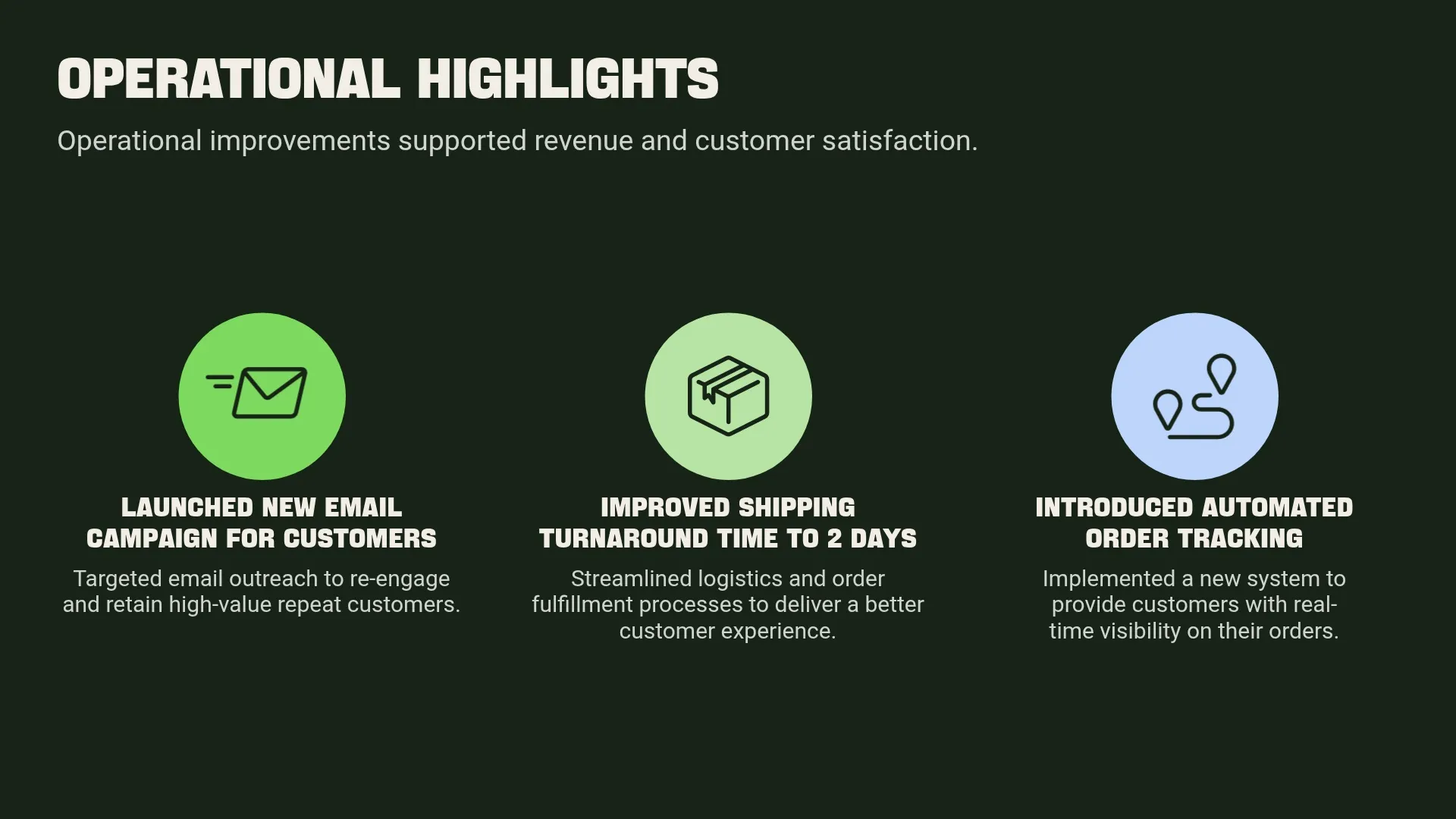 OPERATIONAL HIGHLIGHTS

Operational improvements supported revenue and customer satisfaction.

LAUNCHED NEW EMAIL CAMPAIGN FOR CUSTOMERS

Targeted email outreach to re-engage and retain high-value repeat customers.

IMPROVED SHIPPING TURNAROUND TIME TO 2 DAYS

Streamlined logistics and order fulfillment processes to deliver a better customer experience.

INTRODUCED AUTOMATED ORDER TRACKING

Implemented a new system to provide customers with real-time visibility on their orders.